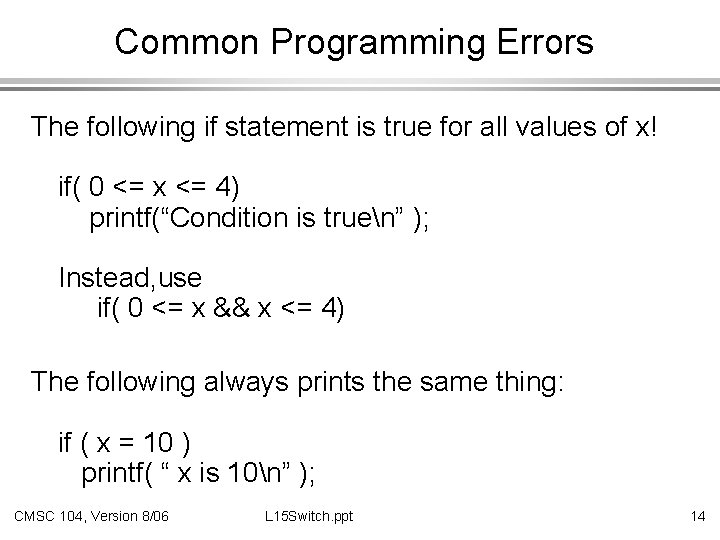 Common Programming Errors

The following if statement is true for all values of x!

if( 0 <= x <= 4)
printf(“Condition is true\n” );

Instead,use
if( 0 <= x && x <= 4)

The following always prints the same thing:

if ( x = 10 )
printf( “ x is 10\n” );

CMSC 104, Version 8/06

L15Switch.ppt

14